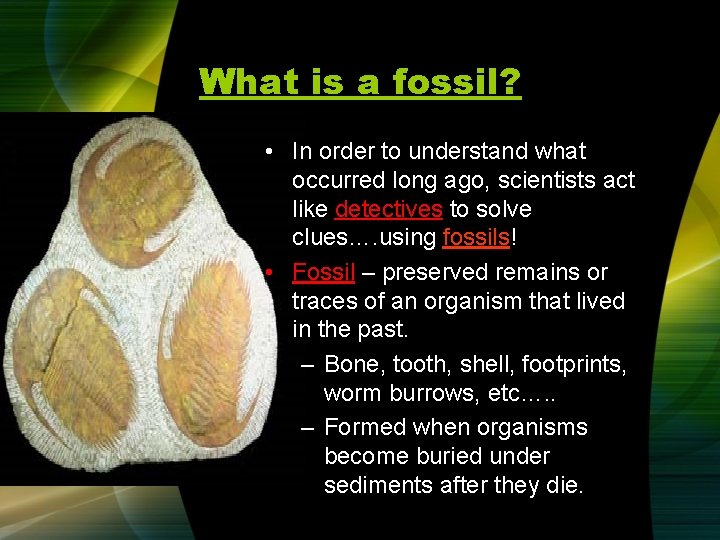 What is a fossil?

• In order to understand what occurred long ago, scientists act like detectives to solve clues….using fossils!

• Fossil – preserved remains or traces of an organism that lived in the past.

– Bone, tooth, shell, footprints, worm burrows, etc…..

– Formed when organisms become buried under sediments after they die.